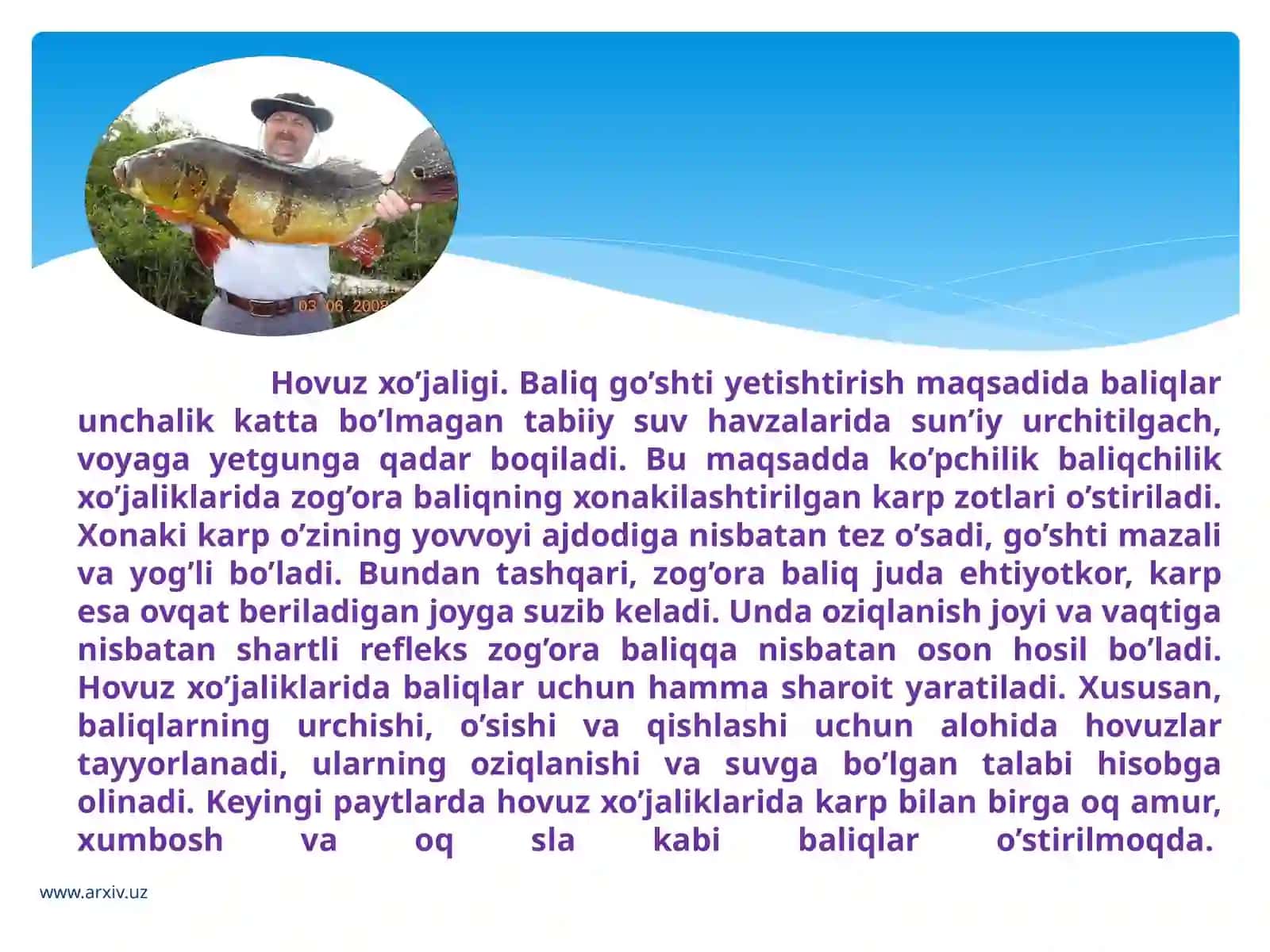 03 06 2008

Hovuz xo’jaligi. Baliq go’shti yetishtirish maqsadida baliqlar unchalik katta bo’lmagan tabiiy suv havzalarida sun’iy urchitilgach, voyaga yetgunga qadar boqiladi. Bu maqsadda ko’pchilik baliqchilik xo’jaliklarida zog’ora baliqning xonakilashtirilgan karp zotlari o’stiriladi. Xonaki karp o’zining yovvoyi ajdodiga nisbatan tez o’sadi, go’shti mazali va yog’li bo’ladi. Bundan tashqari, zog’ora baliq juda ehtiyotkor, karp esa ovqat beriladigan joyga suzib keladi. Unda oziqlanish joyi va vaqtiga nisbatan shartli refleks zog’ora baliqqa nisbatan oson hosil bo’ladi. Hovuz xo’jaliklarida baliqlar uchun hamma sharoit yaratiladi. Xususan, baliqlarning urchishi, o’sishi va qishlashi uchun alohida hovuzlar tayyorlanadi, ularning oziqlanishi va suvga bo’lgan talabi hisobga olinadi. Keyingi paytlarda hovuz xo’jaliklarida karp bilan birga oq amur, xumbosh va oq sla kabi baliqlar o’stirilmoqda.

www.arxiv.uz